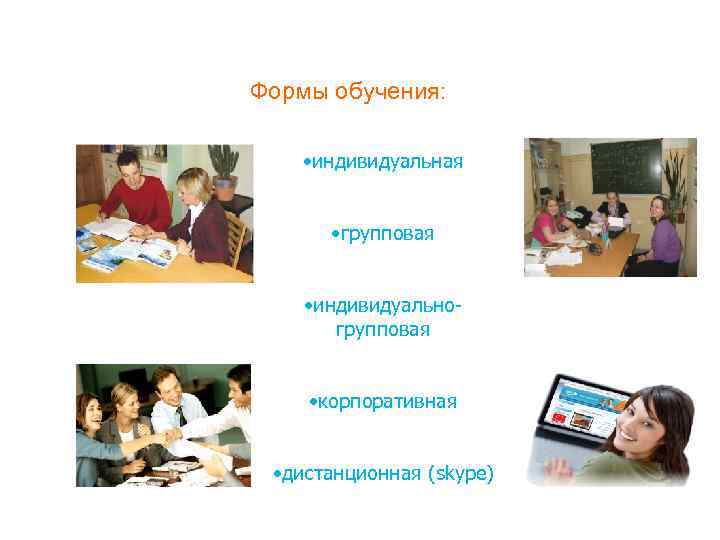 Формы обучения:

•индивидуальная

•групповая

•индивидуально-групповая

•корпоративная

•дистанционная (skype)